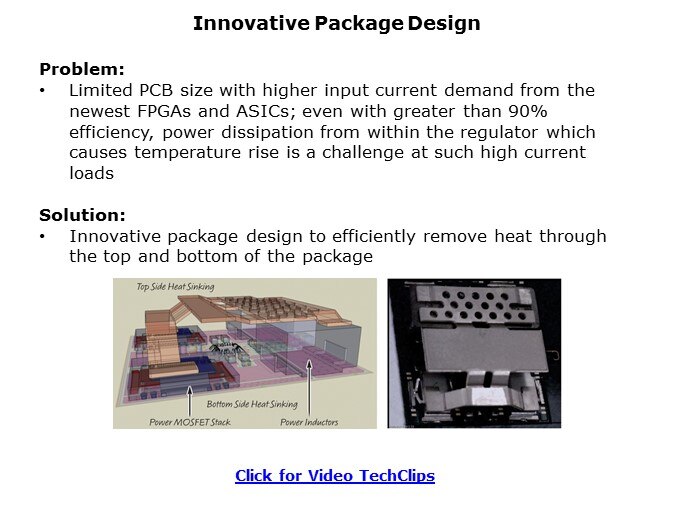 Innovative Package Design

Problem:
• Limited PCB size with higher input current demand from the newest FPGAs and ASICs; even with greater than 90% efficiency, power dissipation from within the regulator which causes temperature rise is a challenge at such high current loads

Solution:
• Innovative package design to efficiently remove heat through the top and bottom of the package

Top Side Heat Sinking

Bottom Side Heat Sinking

Power MOSFET Stack

Power Inductors

Click for Video TechClips